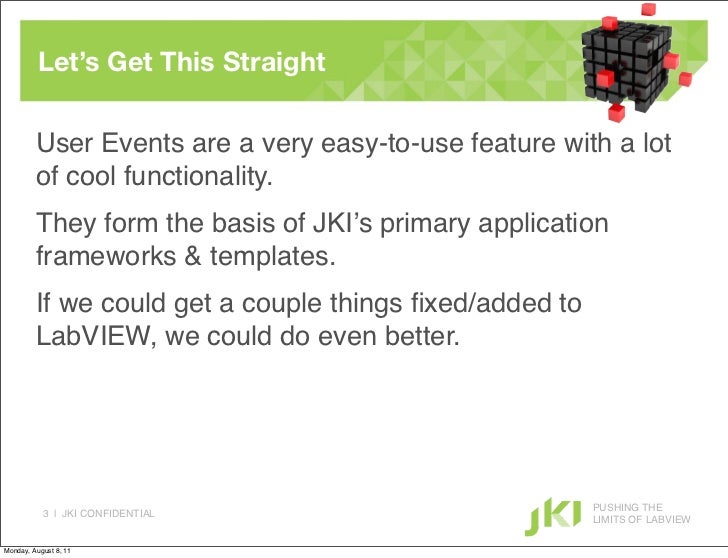 Let's Get This Straight

User Events are a very easy-to-use feature with a lot of cool functionality.

They form the basis of JKI's primary application frameworks & templates.

If we could get a couple things fixed/added to LabVIEW, we could do even better.

3 | JKI CONFIDENTIAL

JKI

PUSHING THE LIMITS OF LABVIEW

Monday, August 8, 11